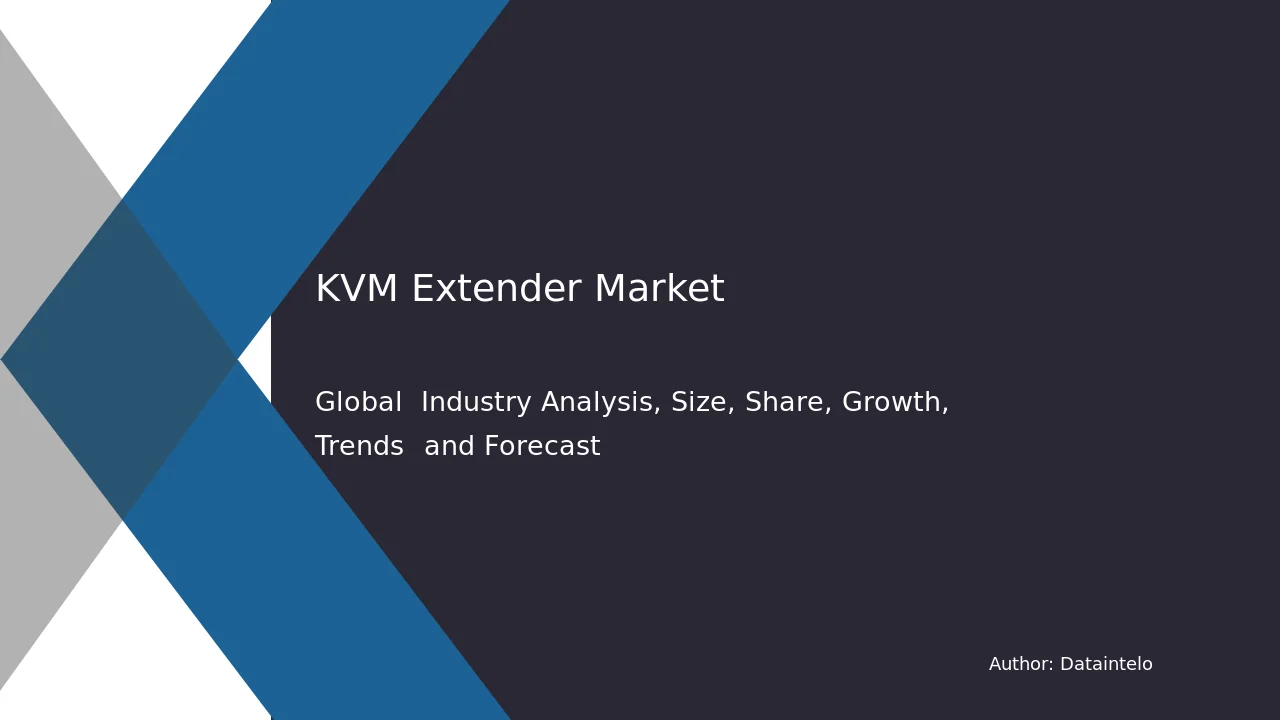 KVM Extender Market

Global Industry Analysis, Size, Share, Growth, Trends and Forecast

Author: Dataintelo